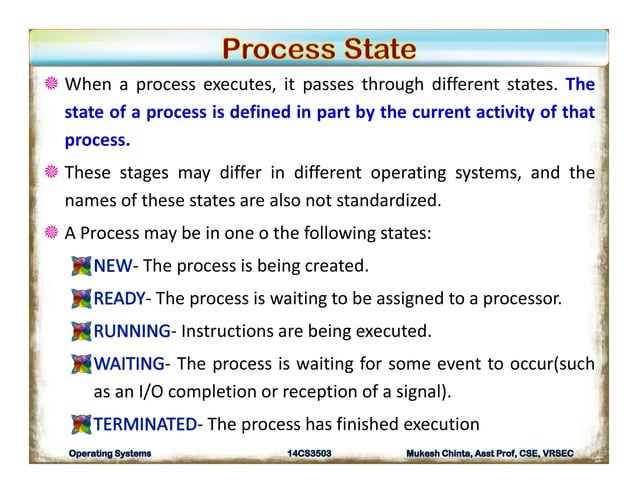 Process State

When a process executes, it passes through different states. The state of a process is defined in part by the current activity of that process.

These stages may differ in different operating systems, and the names of these states are also not standardized.

A Process may be in one o the following states:

NEW- The process is being created.

READY- The process is waiting to be assigned to a processor.

RUNNING- Instructions are being executed.

WAITING- The process is waiting for some event to occur(such as an I/O completion or reception of a signal).

TERMINATED- The process has finished execution

Operating Systems 14CS3503 Mukesh Chinta, Asst Prof, CSE, VRSEC